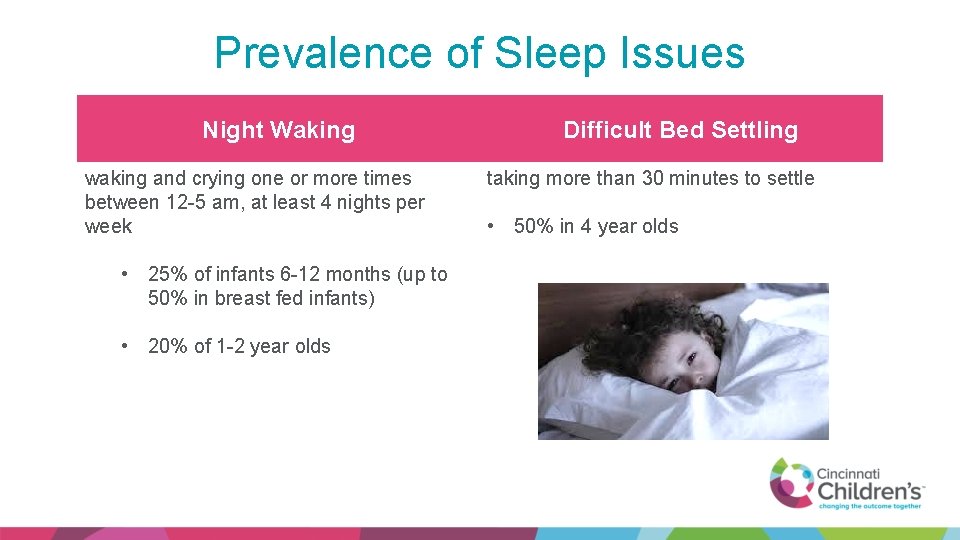 Prevalence of Sleep Issues

Night Waking

waking and crying one or more times between 12-5 am, at least 4 nights per week

• 25% of infants 6-12 months (up to 50% in breast fed infants)

• 20% of 1-2 year olds

Difficult Bed Settling

taking more than 30 minutes to settle

• 50% in 4 year olds

Cincinnati Children's
changing the outcome together